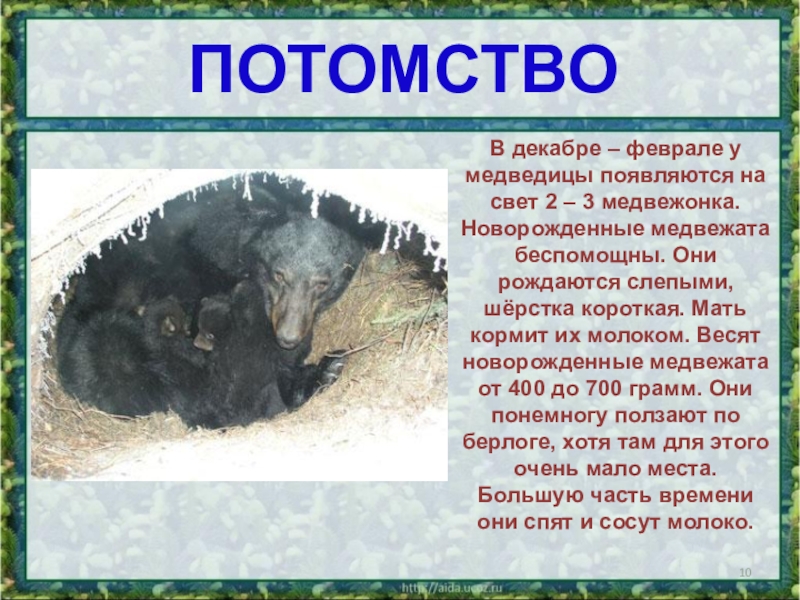 ПОТОМСТВО

В декабре – феврале у медведицы появляются на свет 2 – 3 медвежонка. Новорожденные медвежата беспомощны. Они рождаются слепыми, шёрстка короткая. Мать кормит их молоком. Весят новорожденные медвежата от 400 до 700 грамм. Они понемногу ползают по берлоге, хотя там для этого очень мало места. Большую часть времени они спят и сосут молоко.

10

http://aida.ucoz.ru